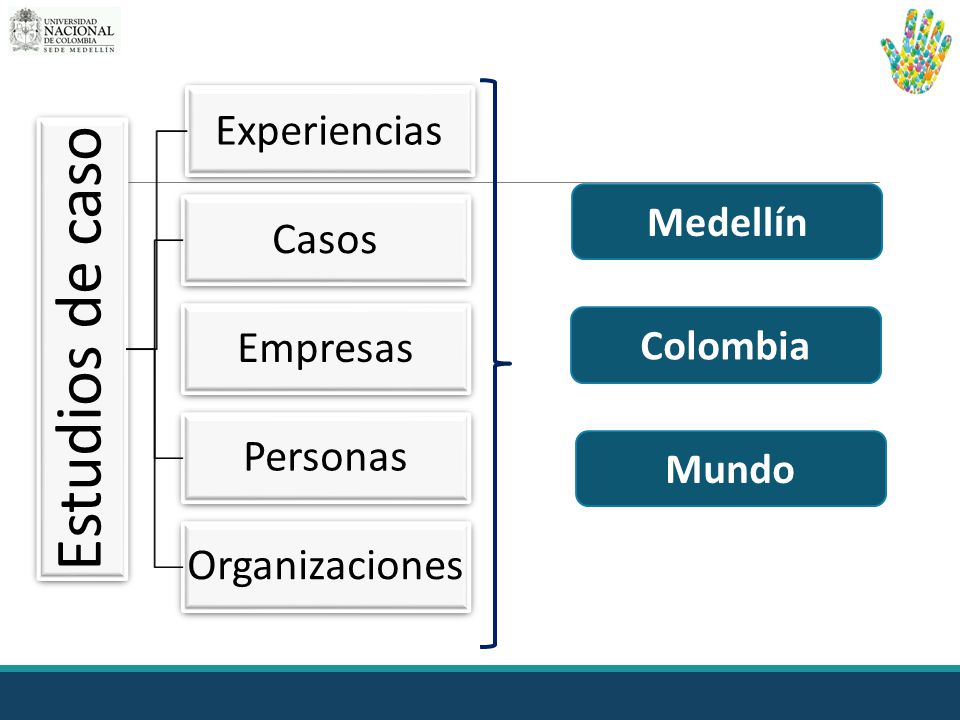 UNIVERSIDAD NACIONAL DE COLOMBIA
SEDE MEDELLÍN

Estudios de caso

Experiencias

Casos

Empresas

Personas

Organizaciones

Medellín

Colombia

Mundo